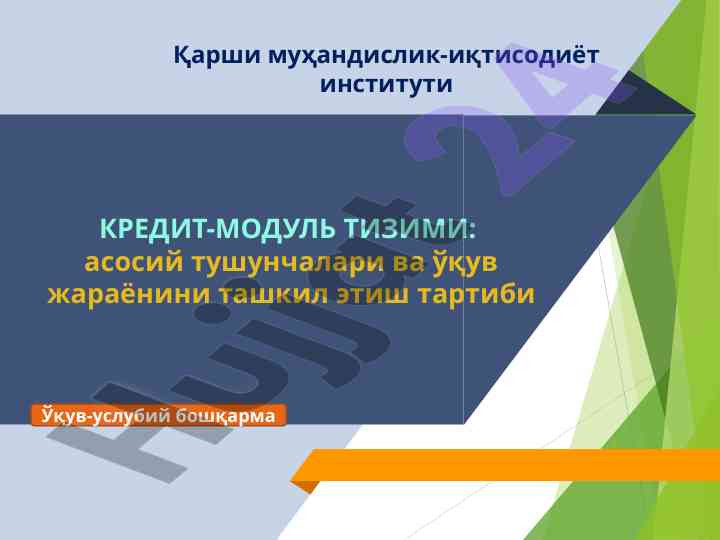 Қарши муҳандислик-иқтисодиёт институти

КРЕДИТ-МОДУЛЬ ТИЗИМИ:
асосий тушунчалари ва ўқув жараёнини ташкил этиш тартиби

Ўқув-услубий бошқарма

Hujjat 24